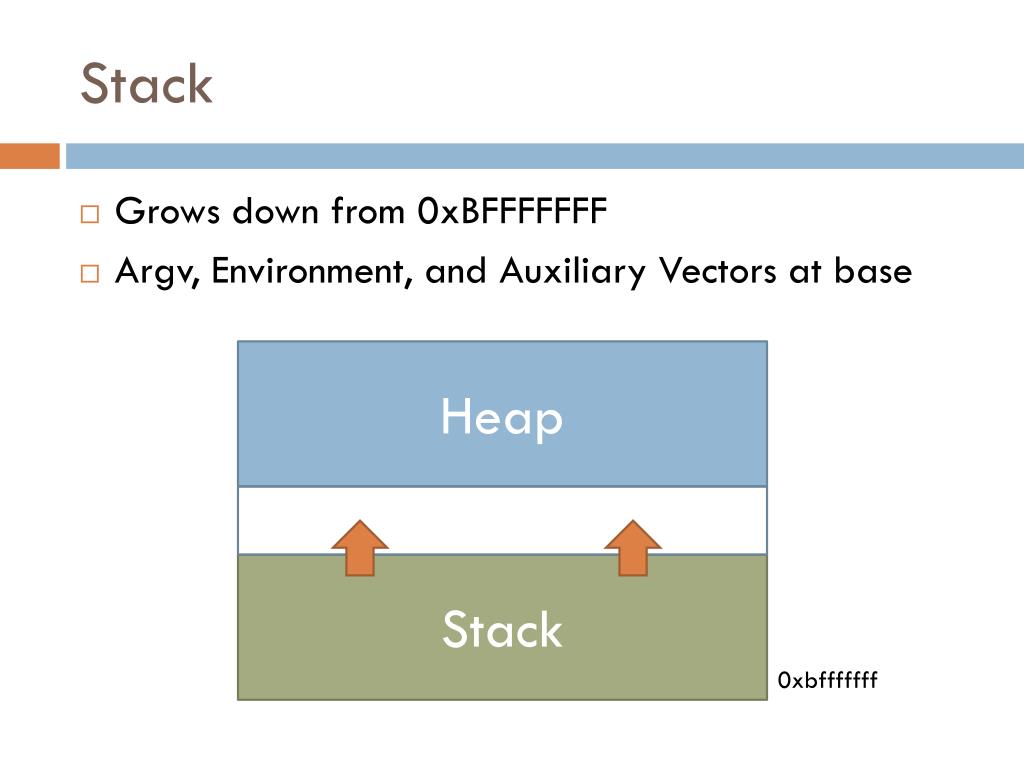 Stack

□ Grows down from 0xBFFFFFFF
□ Argv, Environment, and Auxiliary Vectors at base

Heap

Stack

0xbfffffff